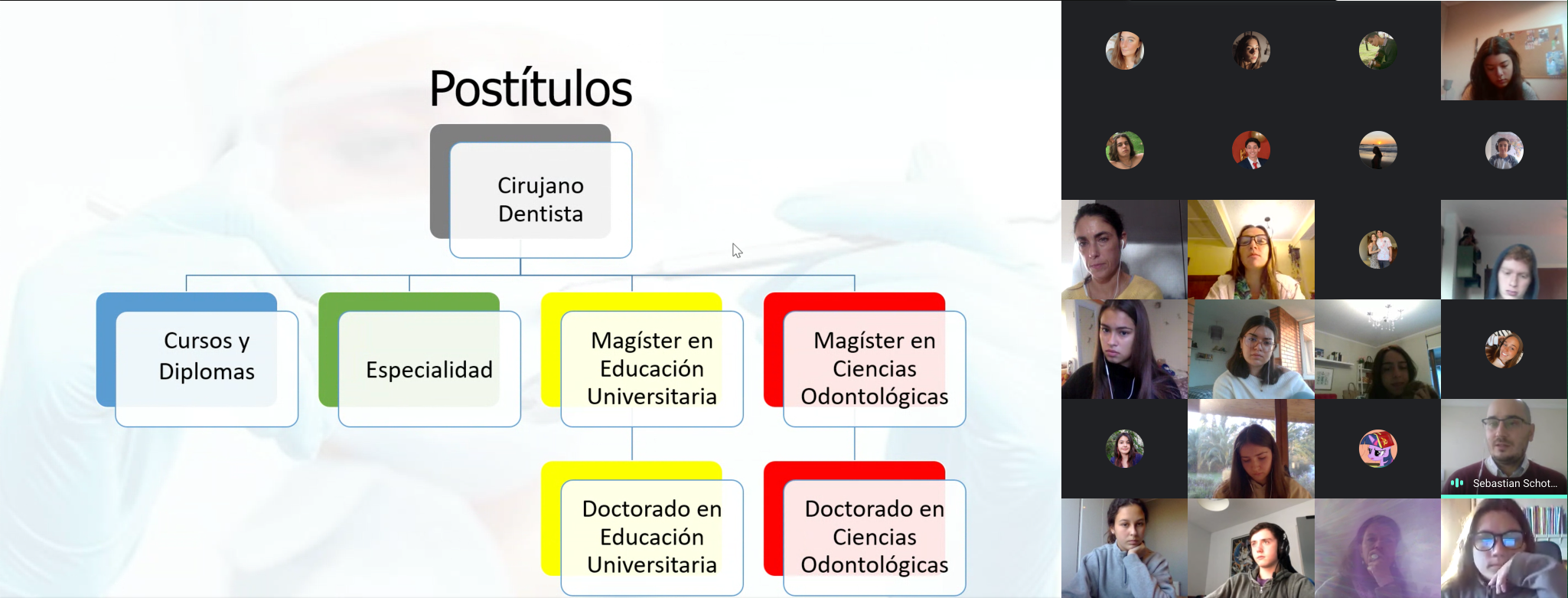 Postítulos

Cirujano Dentista

Cursos y Diplomas

Especialidad

Magíster en Educación Universitaria

Magíster en Ciencias Odontológicas

Doctorado en Educación Universitaria

Doctorado en Ciencias Odontológicas

Sebastian Schot...